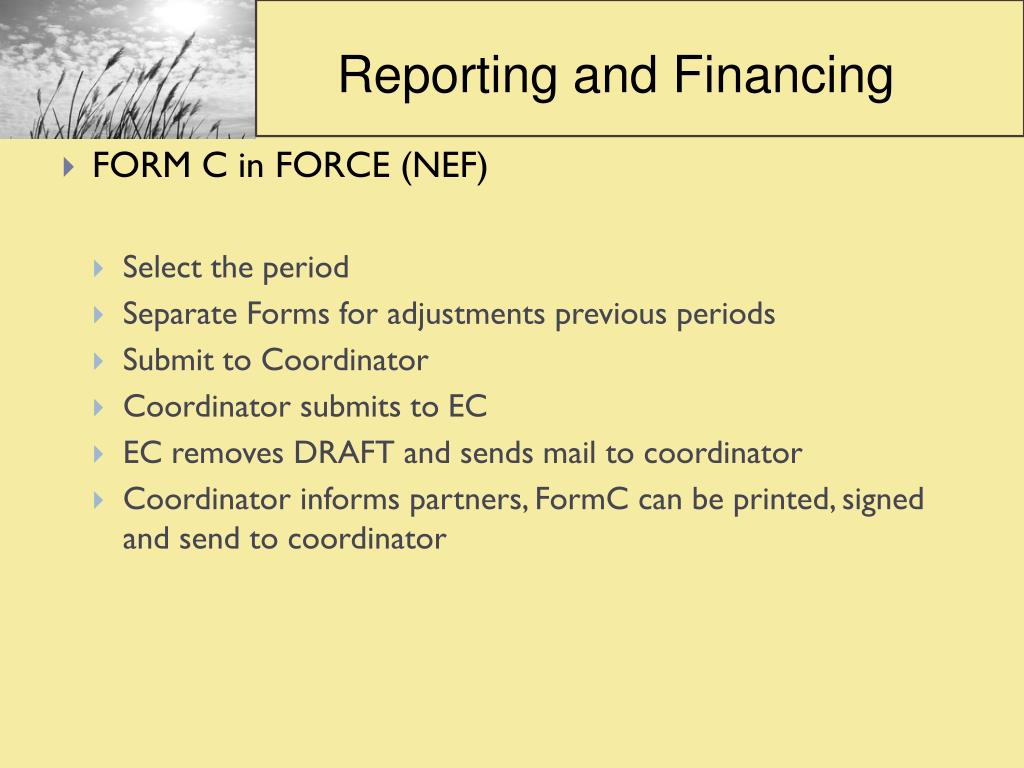 Reporting and Financing

FORM C in FORCE (NEF)

Select the period
Separate Forms for adjustments previous periods
Submit to Coordinator
Coordinator submits to EC
EC removes DRAFT and sends mail to coordinator
Coordinator informs partners, FormC can be printed, signed and send to coordinator